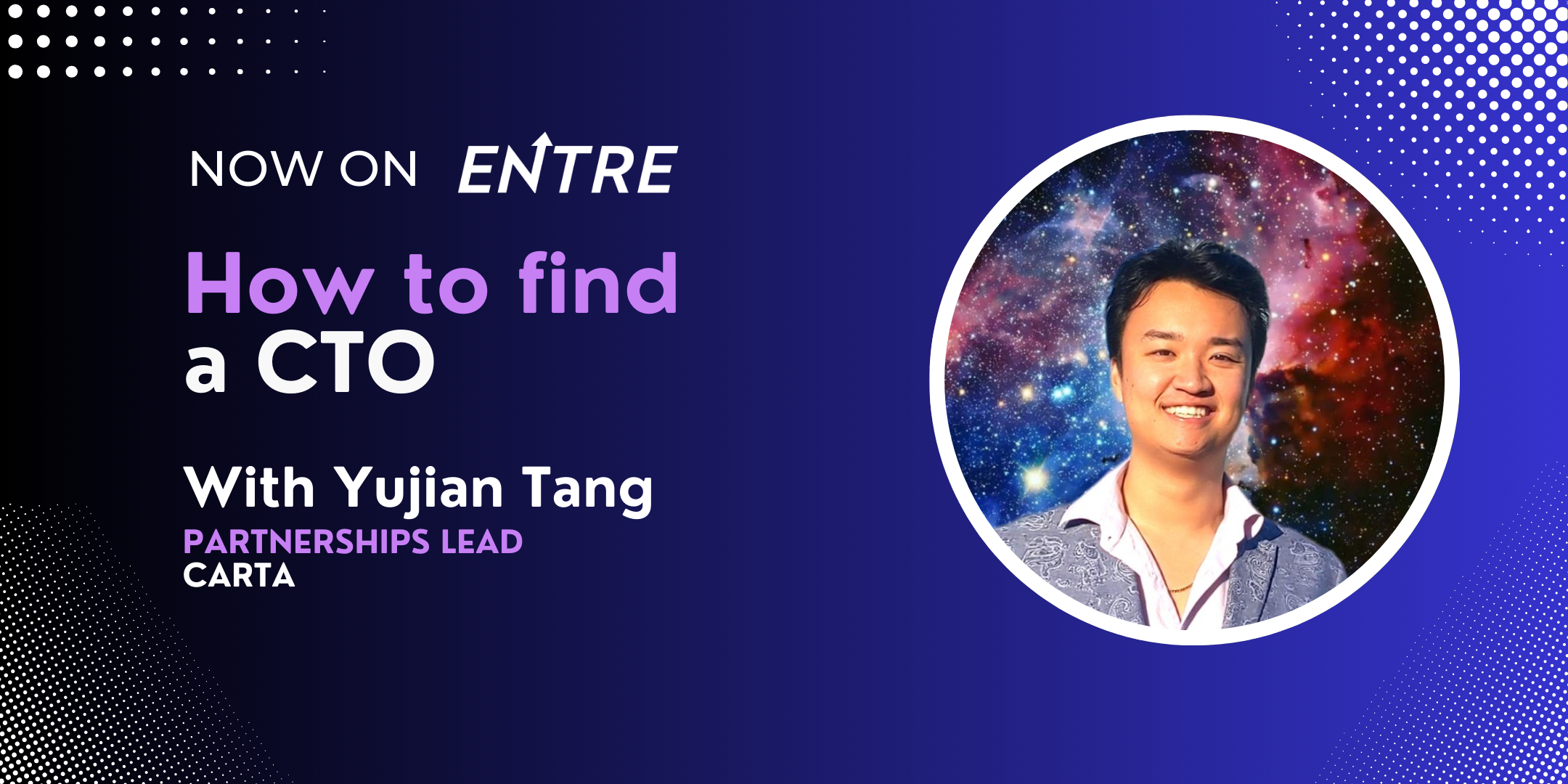 NOW ON ENTRE

How to find a CTO

With Yujian Tang
PARTNERSHIPS LEAD
CARTA